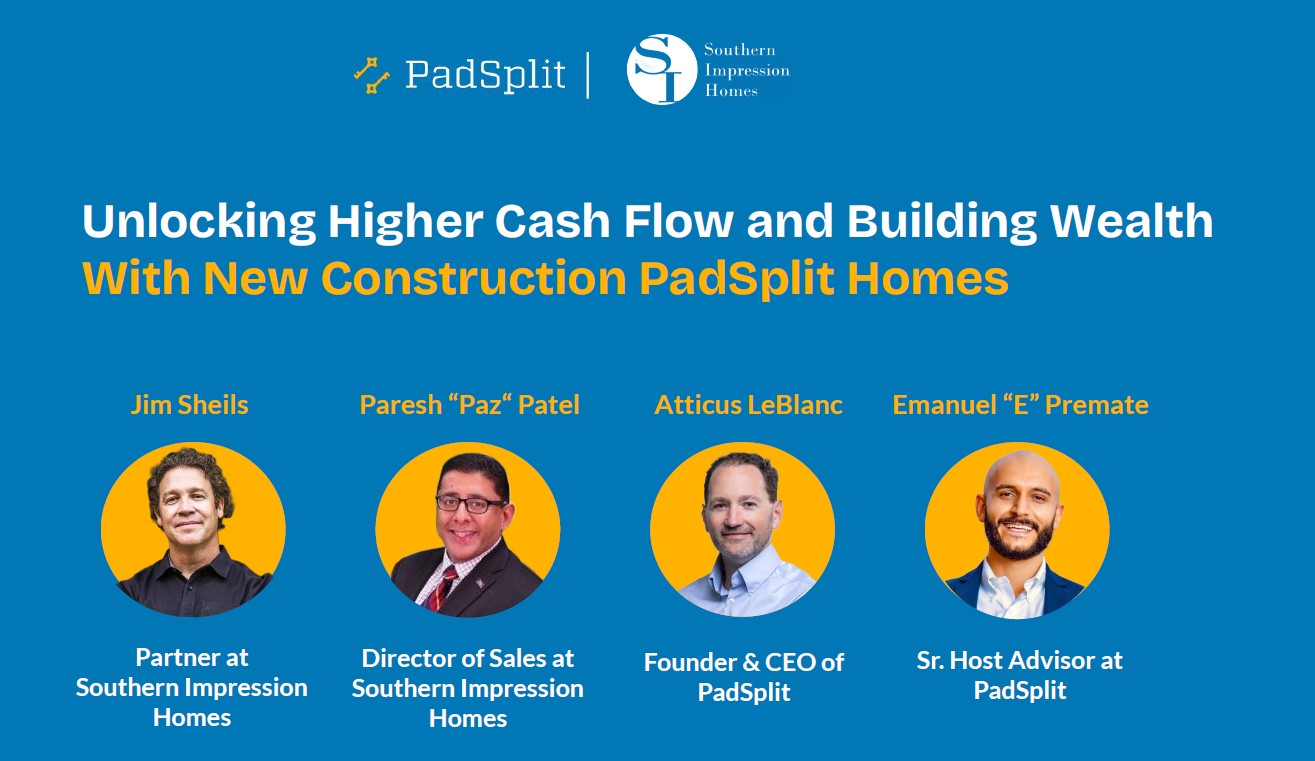 PadSplit | SI Southern Impression Homes

Unlocking Higher Cash Flow and Building Wealth
With New Construction PadSplit Homes

Jim Sheils

Partner at Southern Impression Homes

Paresh “Paz“ Patel

Director of Sales at Southern Impression Homes

Atticus LeBlanc

Founder & CEO of PadSplit

Emanuel “E” Premate

Sr. Host Advisor at PadSplit